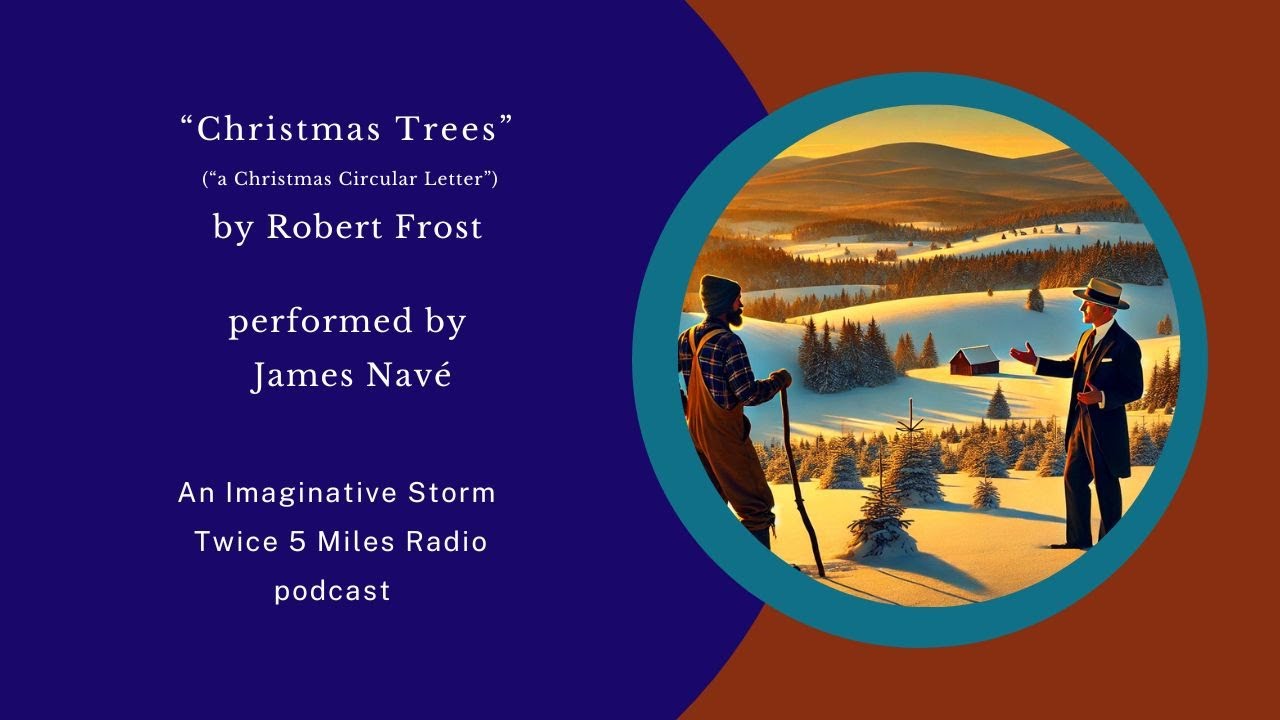 “Christmas Trees”
(“a Christmas Circular Letter”)
by Robert Frost

performed by
James Navé

An Imaginative Storm
Twice 5 Miles Radio
podcast